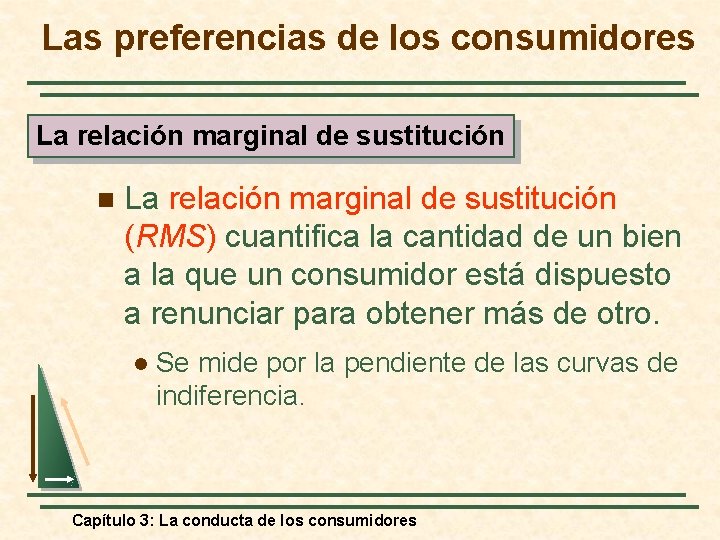 Las preferencias de los consumidores

La relación marginal de sustitución

La relación marginal de sustitución (RMS) cuantifica la cantidad de un bien a la que un consumidor está dispuesto a renunciar para obtener más de otro.

Se mide por la pendiente de las curvas de indiferencia.

Capítulo 3: La conducta de los consumidores